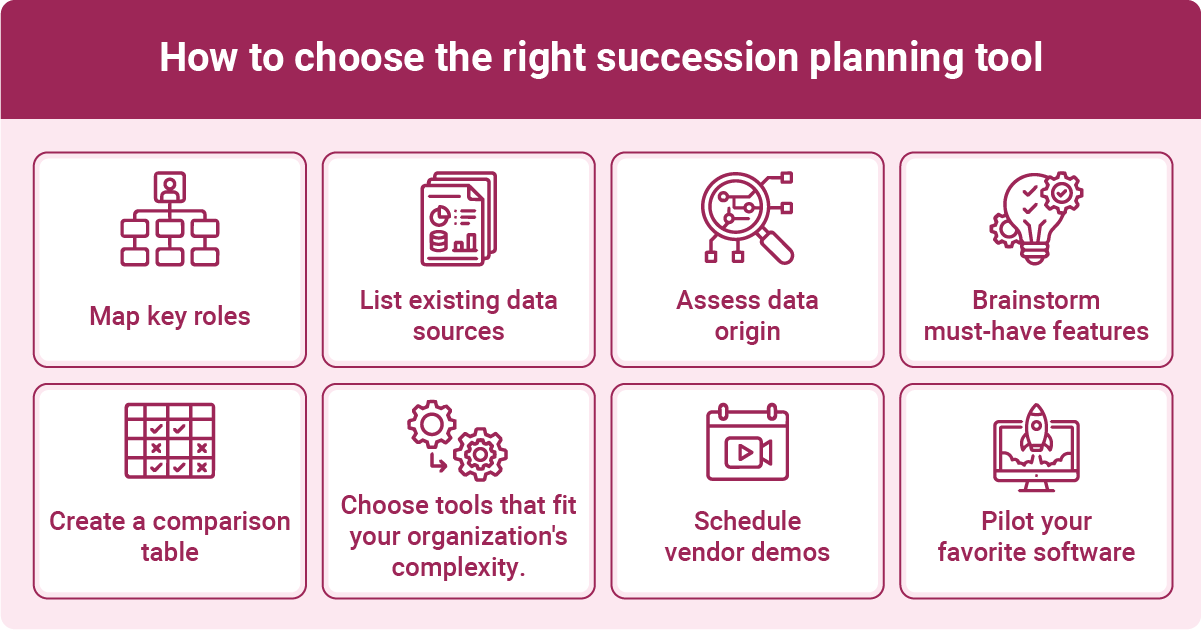 How to choose the right succession planning tool

Map key roles

List existing data sources

Assess data origin

Brainstorm must-have features

Create a comparison table

Choose tools that fit your organization's complexity.

Schedule vendor demos

Pilot your favorite software